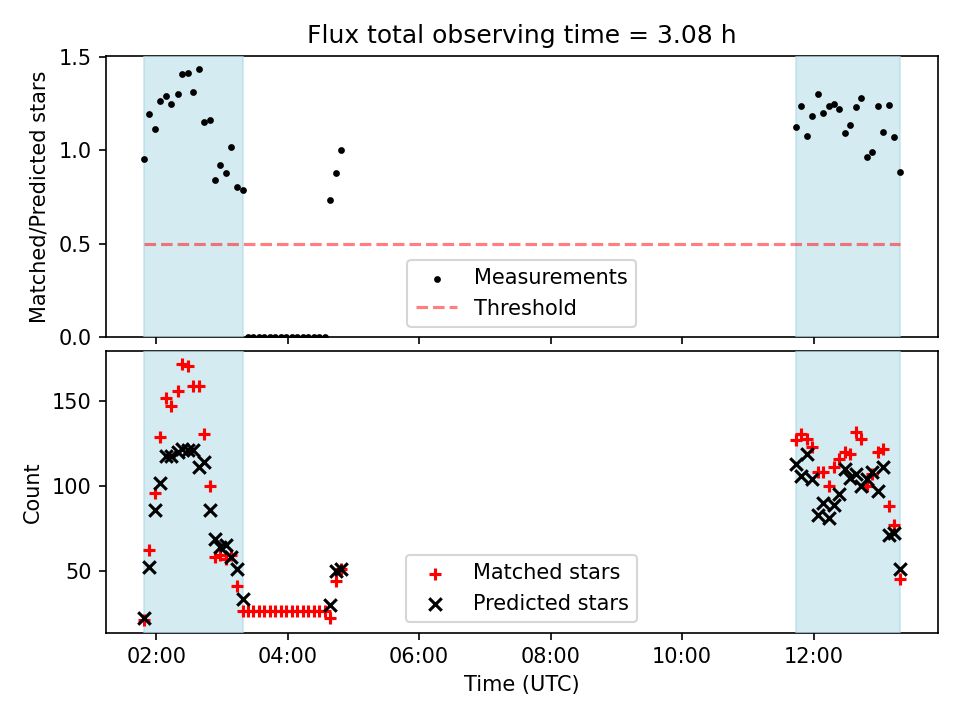 Flux total observing time = 3.08 h

Matched/Predicted stars

1.5
1.0
0.5
0.0

Measurements
Threshold

Count

150
100
50

Matched stars
Predicted stars

02:00
04:00
06:00
08:00
10:00
12:00

Time (UTC)